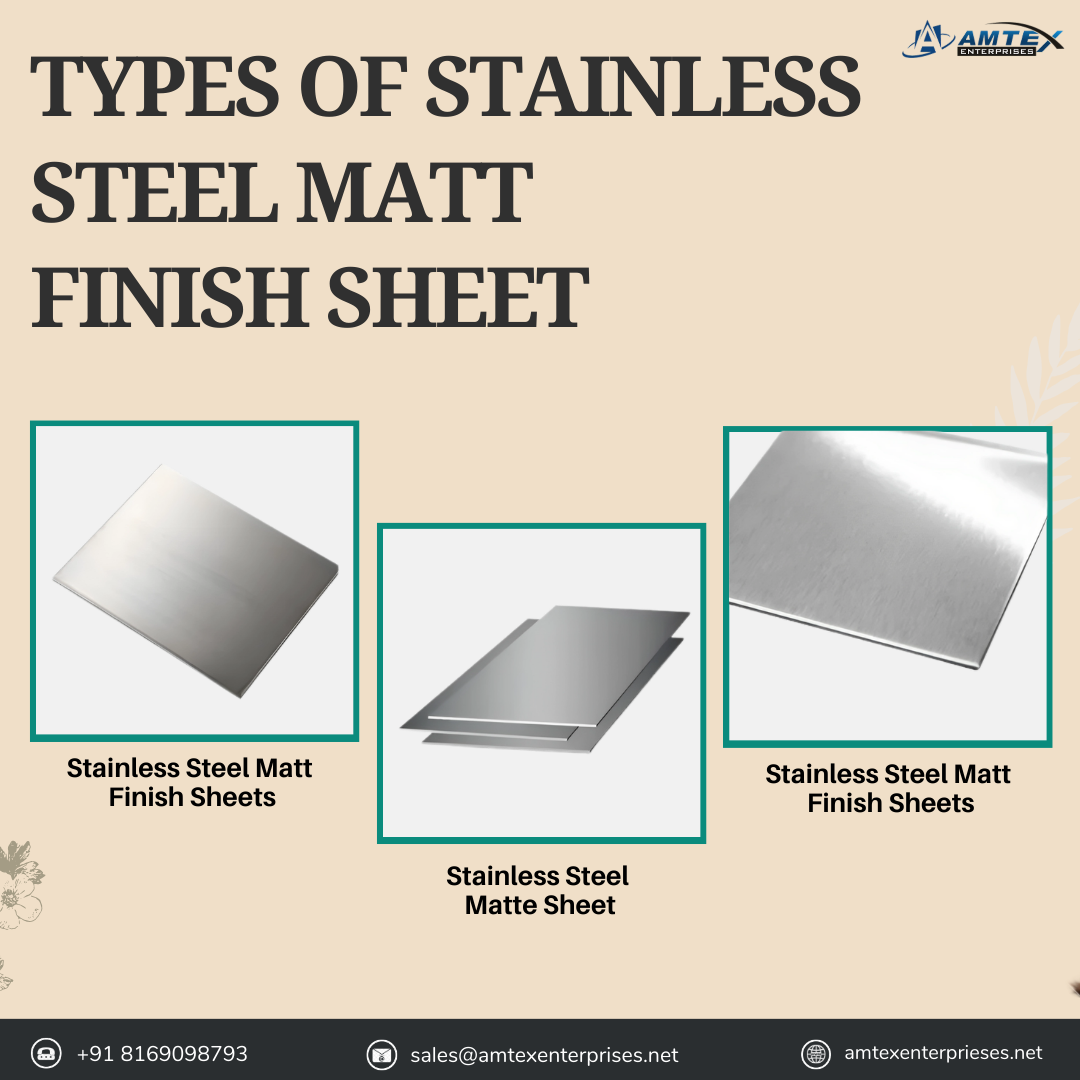 AMTEX
ENTERPRISES

TYPES OF STAINLESS STEEL MATT FINISH SHEET

Stainless Steel Matt Finish Sheets

Stainless Steel Matte Sheet

Stainless Steel Matt Finish Sheets

+91 8169098793

sales@amtexenterprises.net

amtexenterprieses.net